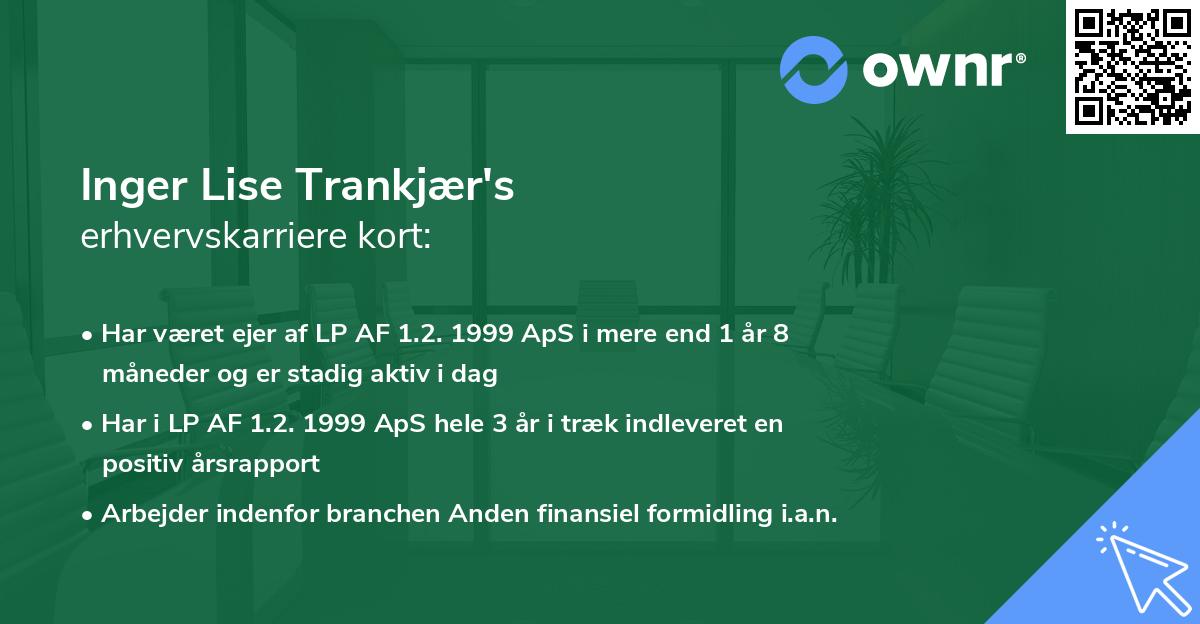 ownr®

Inger Lise Trankjær's
erhvervskarriere kort:

• Har været ejer af LP AF 1.2. 1999 ApS i mere end 1 år 8 måneder og er stadig aktiv i dag

• Har i LP AF 1.2. 1999 ApS hele 3 år i træk indleveret en positiv årsrapport

• Arbejder indenfor branchen Anden finansiel formidling i.a.n.